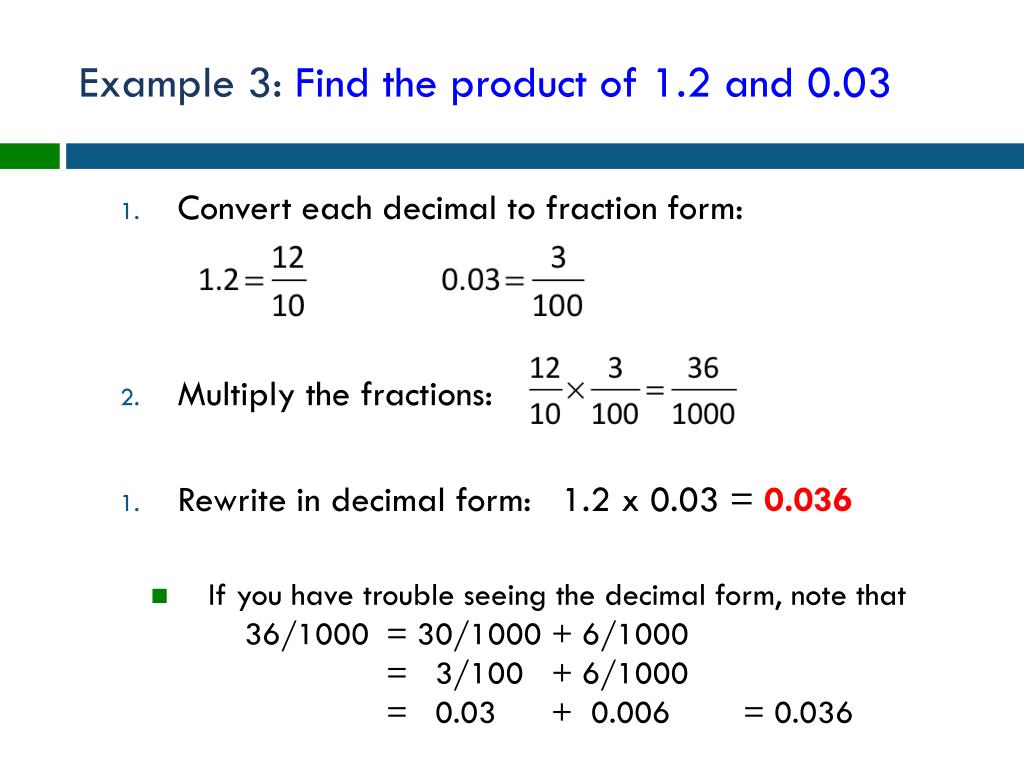 Example 3: Find the product of 1.2 and 0.03

1. Convert each decimal to fraction form:

$1.2 = \frac{12}{10}$ $0.03 = \frac{3}{100}$

2. Multiply the fractions: $\frac{12}{10} \times \frac{3}{100} = \frac{36}{1000}$

1. Rewrite in decimal form: 1.2 x 0.03 = 0.036

If you have trouble seeing the decimal form, note that
36/1000 = 30/1000 + 6/1000
= 3/100 + 6/1000
= 0.03 + 0.006 = 0.036